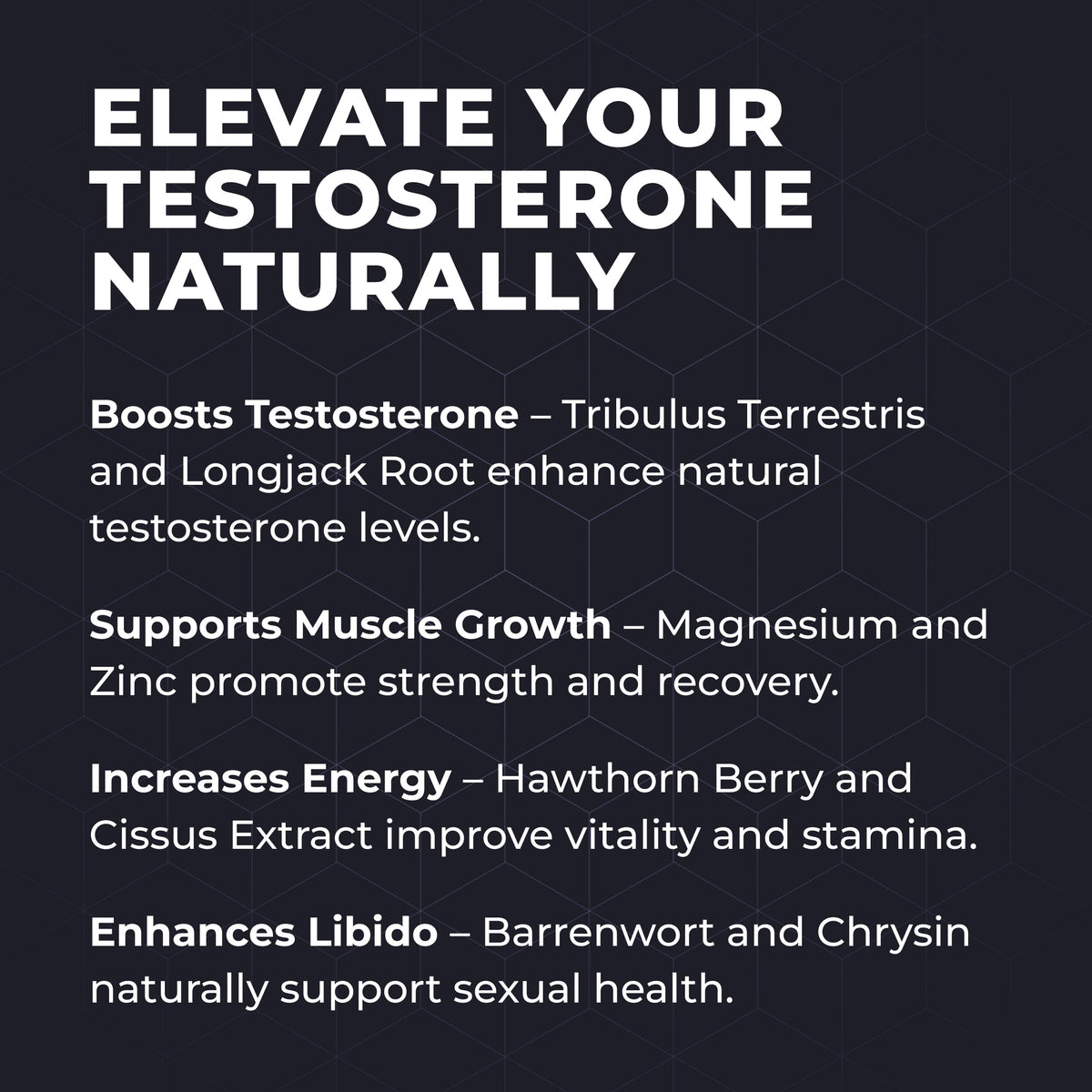 ELEVATE YOUR TESTOSTERONE NATURALLY

Boosts Testosterone – Tribulus Terrestris and Longjack Root enhance natural testosterone levels.

Supports Muscle Growth – Magnesium and Zinc promote strength and recovery.

Increases Energy – Hawthorn Berry and Cissus Extract improve vitality and stamina.

Enhances Libido – Barrenwort and Chrysin naturally support sexual health.